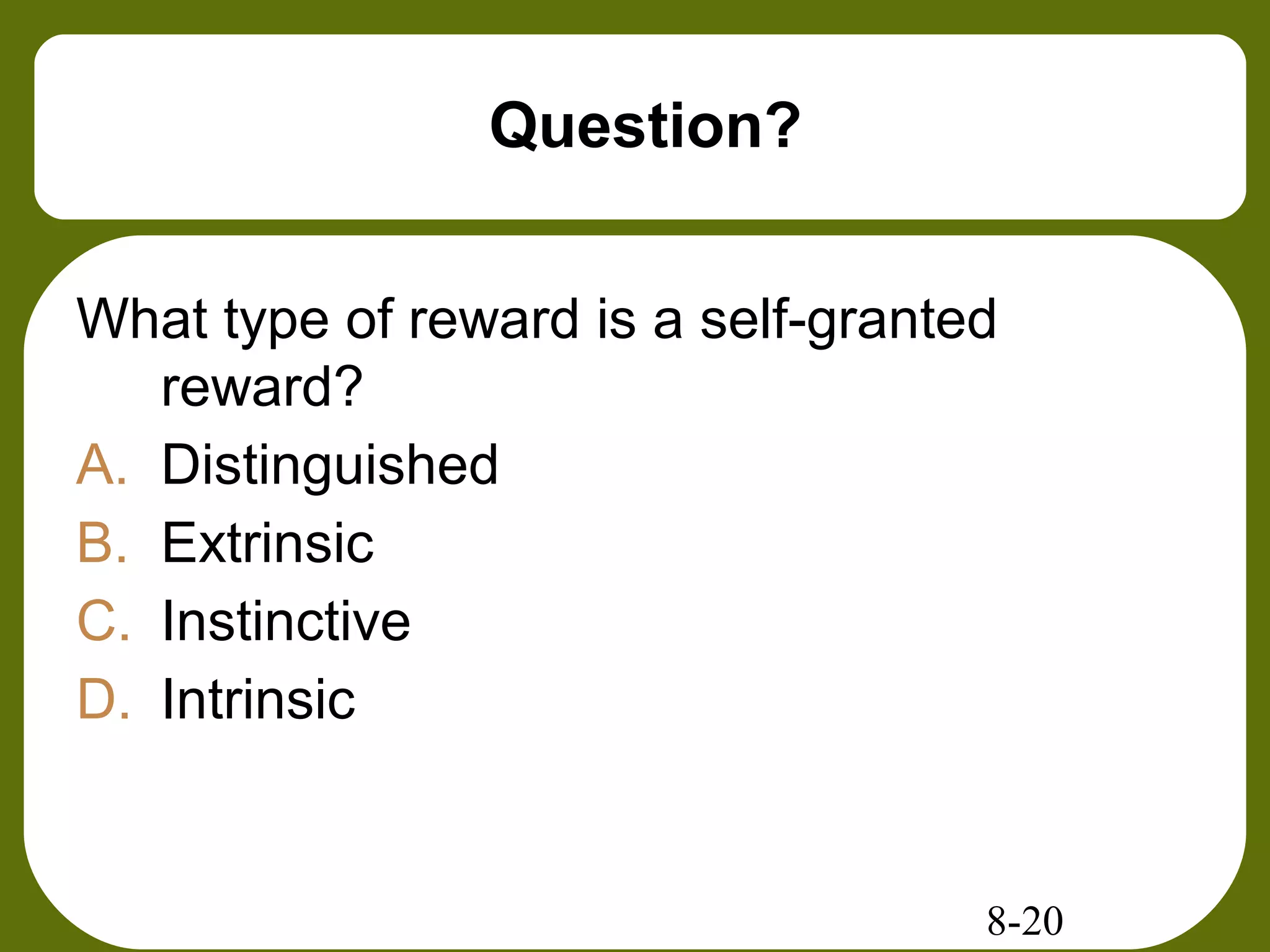 Question?

What type of reward is a self-granted reward?

A. Distinguished
B. Extrinsic
C. Instinctive
D. Intrinsic

8-20